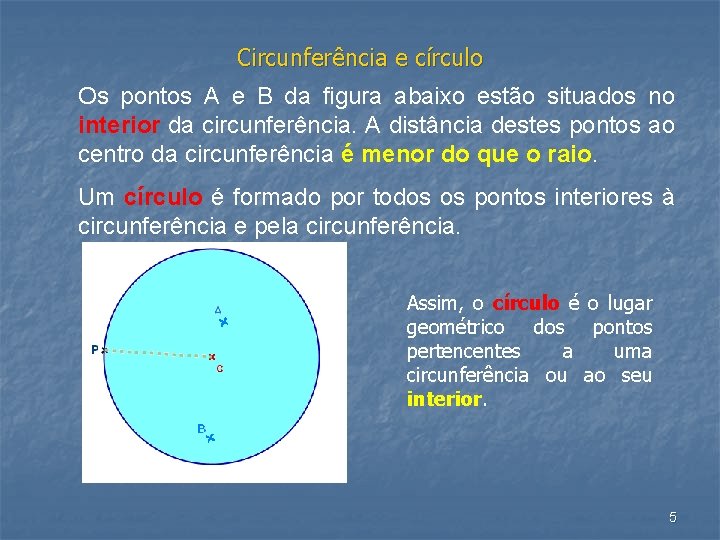 Circunferência e círculo

Os pontos A e B da figura abaixo estão situados no interior da circunferência. A distância destes pontos ao centro da circunferência é menor do que o raio.

Um círculo é formado por todos os pontos interiores à circunferência e pela circunferência.

A

P

C

B

Assim, o círculo é o lugar geométrico dos pontos pertencentes a uma circunferência ou ao seu interior.

5